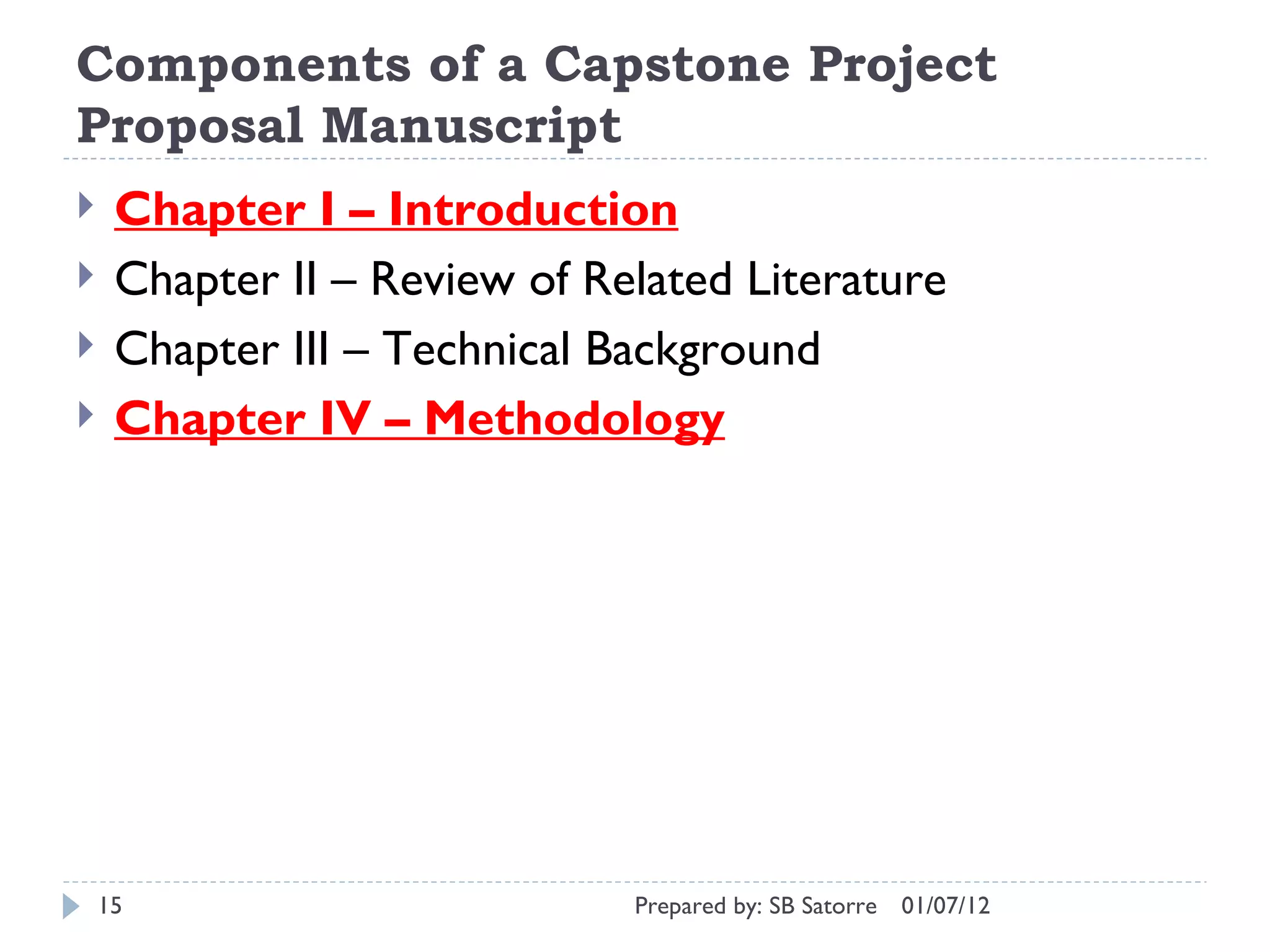 Components of a Capstone Project Proposal Manuscript

Chapter I – Introduction
Chapter II – Review of Related Literature
Chapter III – Technical Background
Chapter IV – Methodology

15 Prepared by: SB Satorre 01/07/12